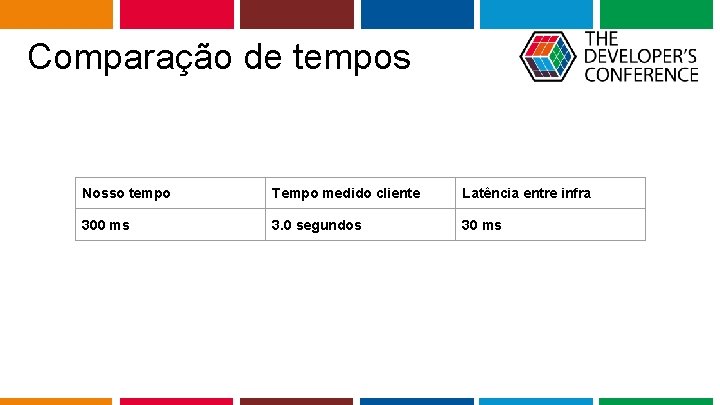 Comparação de tempos

THE DEVELOPER'S CONFERENCE

| Nosso tempo | Tempo medido cliente | Latência entre infra |
|---|---|---|
| 300 ms | 3.0 segundos | 30 ms |